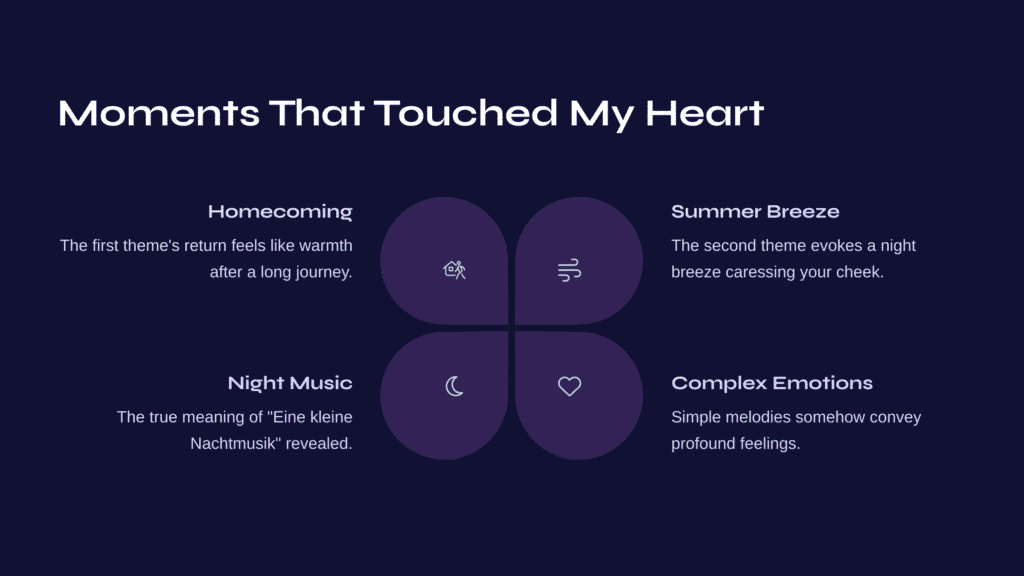 Moments That Touched My Heart

Homecoming

The first theme's return feels like warmth after a long journey.

Summer Breeze

The second theme evokes a night breeze caressing your cheek.

Night Music

The true meaning of "Eine kleine Nachtmusik" revealed.

Complex Emotions

Simple melodies somehow convey profound feelings.